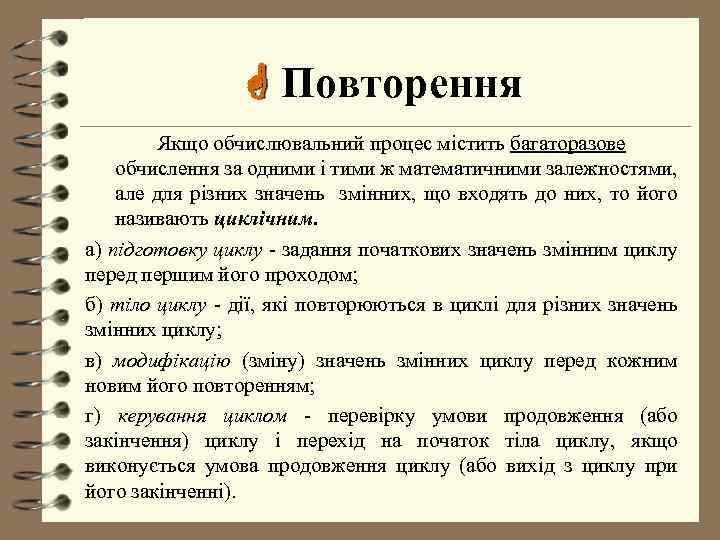 Повторення

Якщо обчислювальний процес містить багаторазове обчислення за одними і тими ж математичними залежностями, але для різних значень змінних, що входять до них, то його називають циклічним.

а) підготовку циклу - задання початкових значень змінним циклу перед першим його проходом;

б) тіло циклу - дії, які повторюються в циклі для різних значень змінних циклу;

в) модифікацію (зміну) значень змінних циклу перед кожним новим його повторенням;

г) керування циклом - перевірку умови продовження (або закінчення) циклу і перехід на початок тіла циклу, якщо виконується умова продовження циклу (або вихід з циклу при його закінченні).